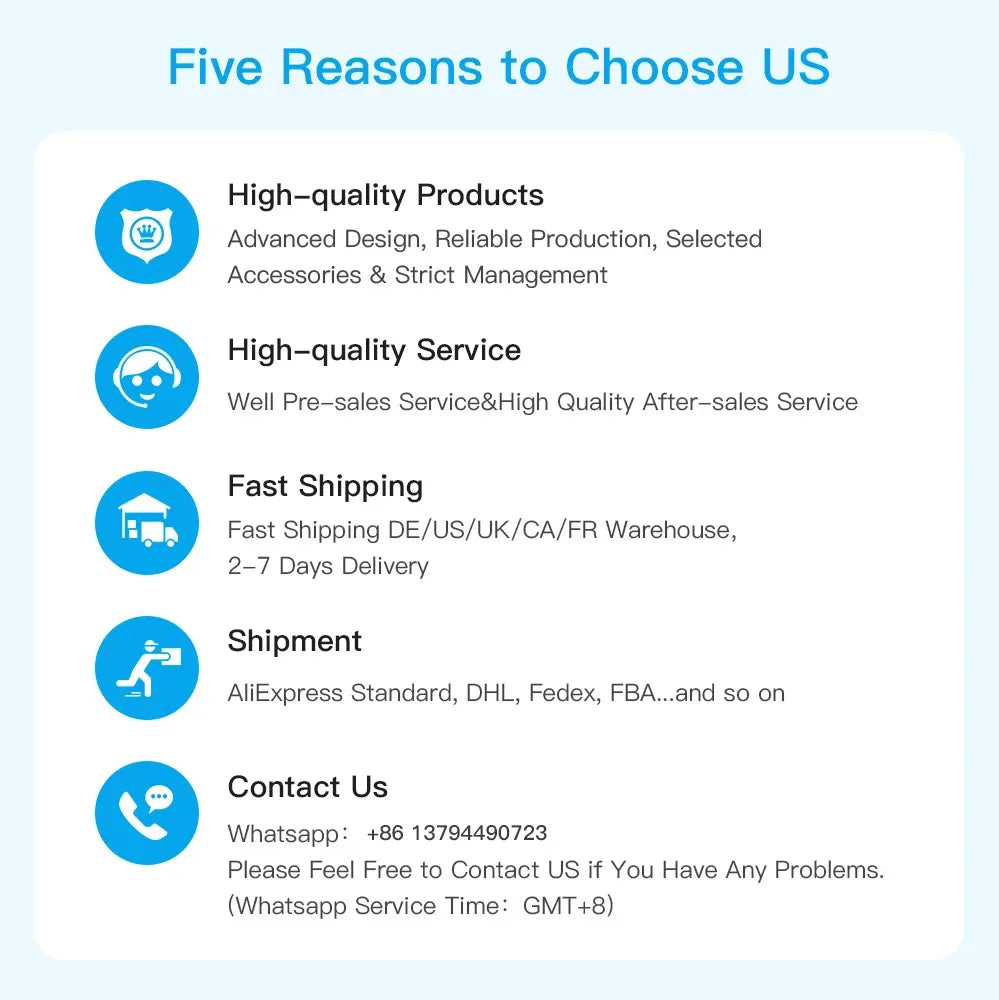 Five Reasons to Choose US

High-quality Products
Advanced Design, Reliable Production, Selected Accessories & Strict Management

High-quality Service
Well Pre-sales Service&High Quality After-sales Service

Fast Shipping
Fast Shipping DE/US/UK/CA/FR Warehouse, 2-7 Days Delivery

Shipment
AliExpress Standard, DHL, Fedex, FBA...and so on

Contact Us
Whatsapp: +86 13794490723
Please Feel Free to Contact US if You Have Any Problems.
(Whatsapp Service Time: GMT+8)